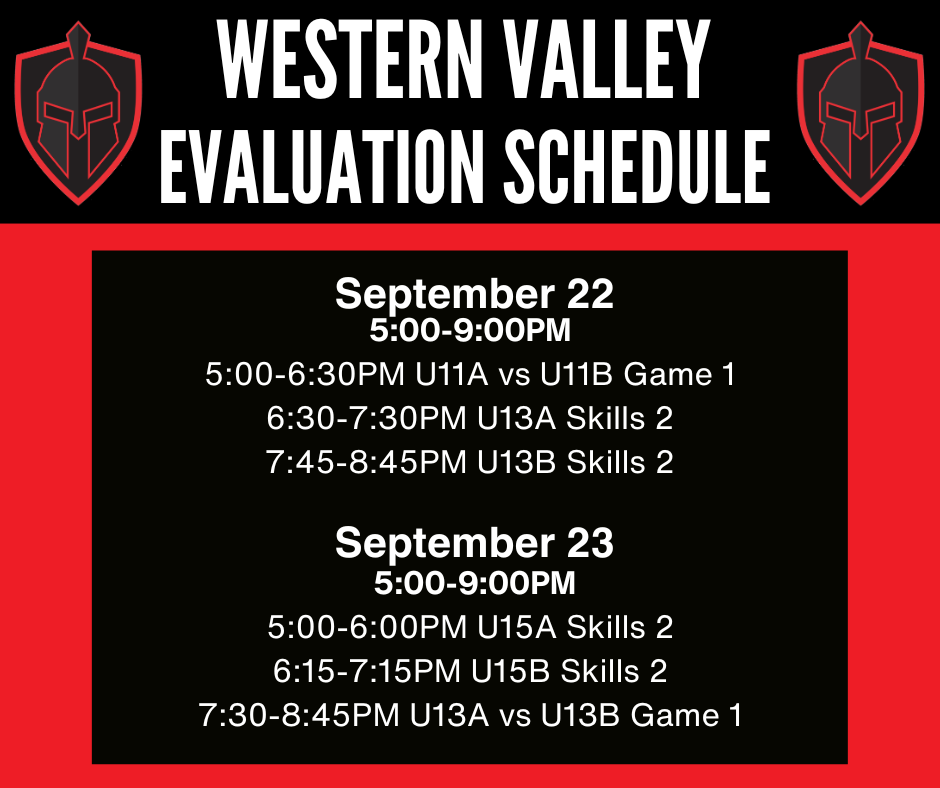 WESTERN VALLEY
EVALUATION SCHEDULE

September 22
5:00-9:00PM
5:00-6:30PM U11A vs U11B Game 1
6:30-7:30PM U13A Skills 2
7:45-8:45PM U13B Skills 2

September 23
5:00-9:00PM
5:00-6:00PM U15A Skills 2
6:15-7:15PM U15B Skills 2
7:30-8:45PM U13A vs U13B Game 1